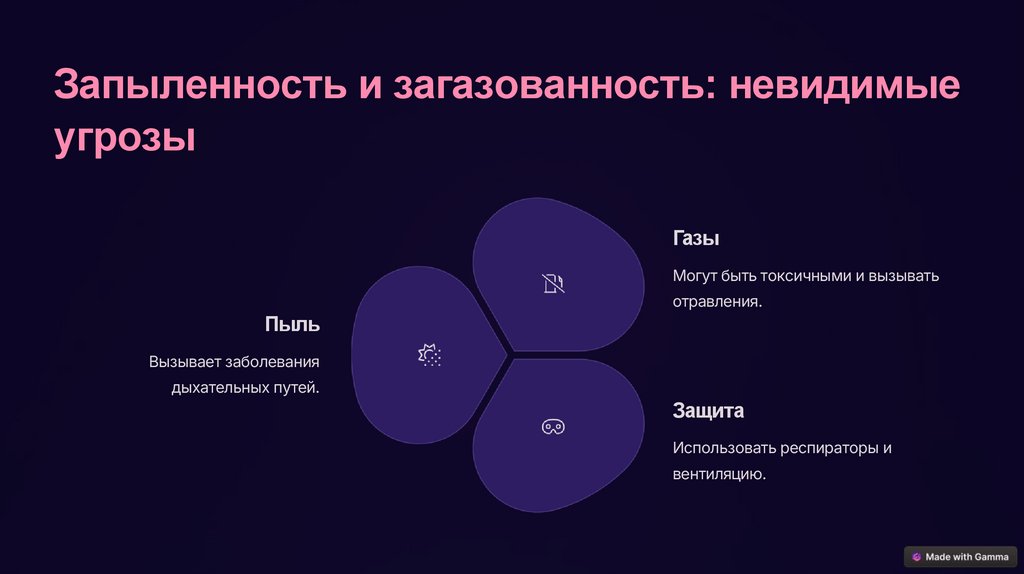 Запыленность и загазованность: невидимые угрозы

Пыль

Вызывает заболевания дыхательных путей.

Газы

Могут быть токсичными и вызывать отравления.

Защита

Использовать респираторы и вентиляцию.

Made with Gamma